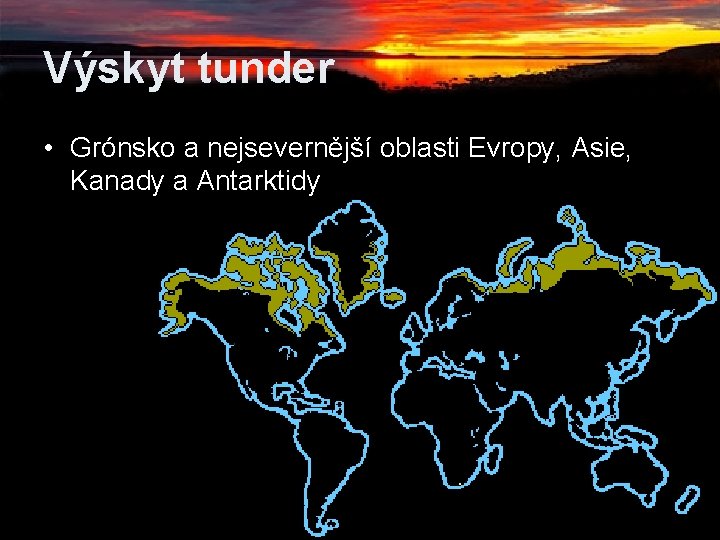 Výskyt tunder

• Grónsko a nejsevernější oblasti Evropy, Asie, Kanady a Antarktidy